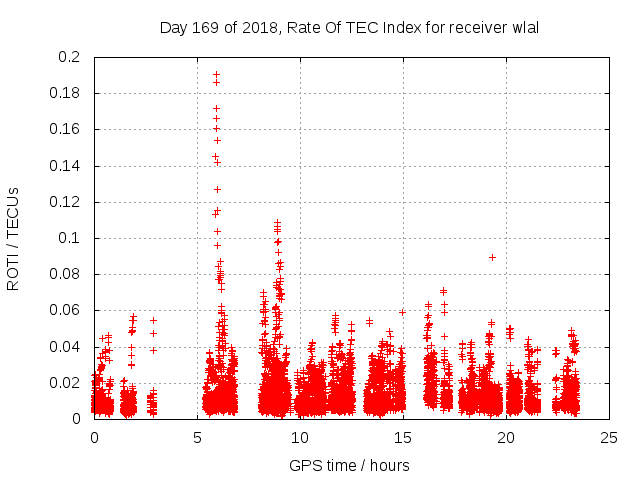 Day 169 of 2018, Rate Of TEC Index for receiver wlal

ROTI / TECUs

0.2
0.18
0.16
0.14
0.12
0.1
0.08
0.06
0.04
0.02
0

0
5
10
15
20
25

GPS time / hours